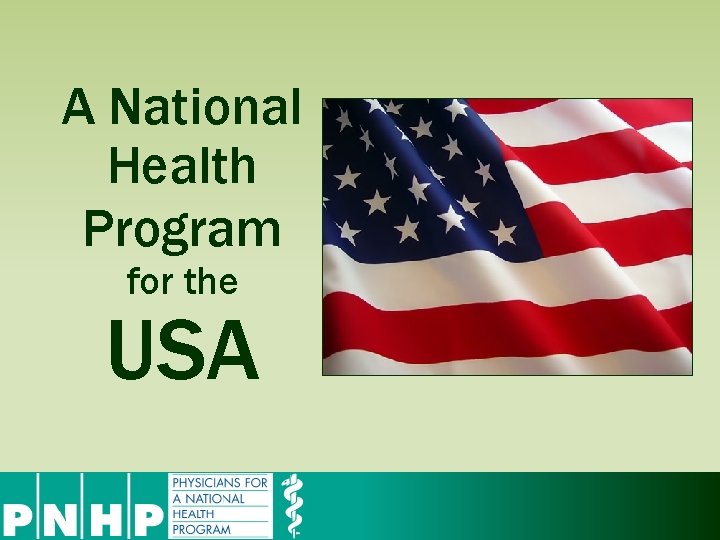 A National Health Program for the USA

PNHP PHYSICIANS FOR A NATIONAL HEALTH PROGRAM